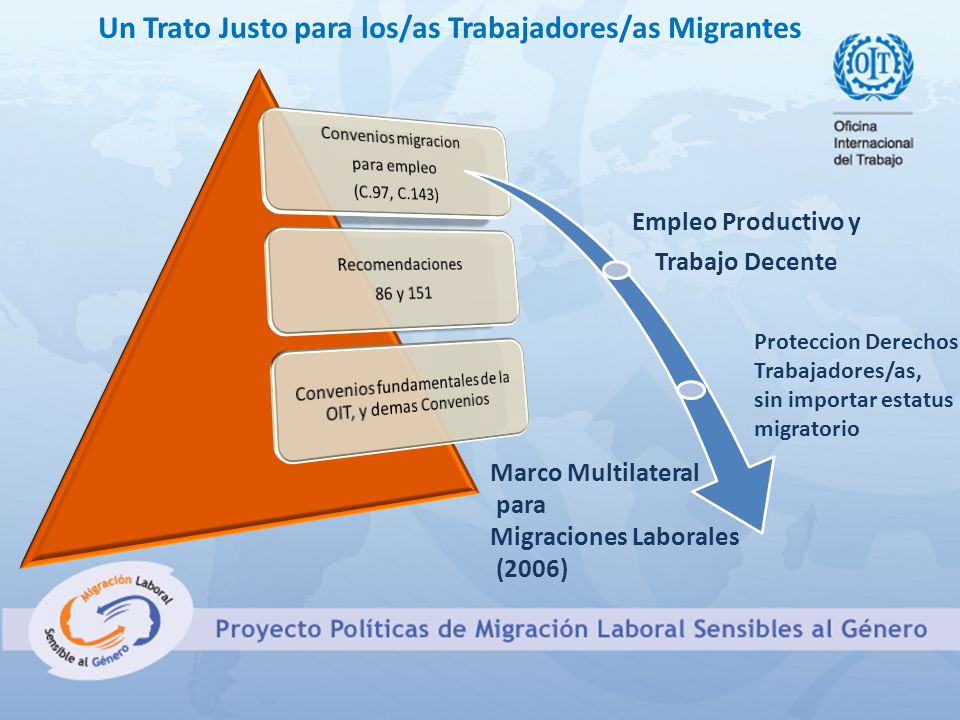 Un Trato Justo para los/as Trabajadores/as Migrantes

OIT

Oficina Internacional del Trabajo

Convenios migracion para empleo (C.97, C.143)

Recomendaciones 86 y 151

Convenios fundamentales de la OIT, y demas Convenios

Empleo Productivo y Trabajo Decente

Proteccion Derechos Trabajadores/as, sin importar estatus migratorio

Marco Multilateral para Migraciones Laborales (2006)

Migración Laboral Sensible al Género

Proyecto Políticas de Migración Laboral Sensibles al Género